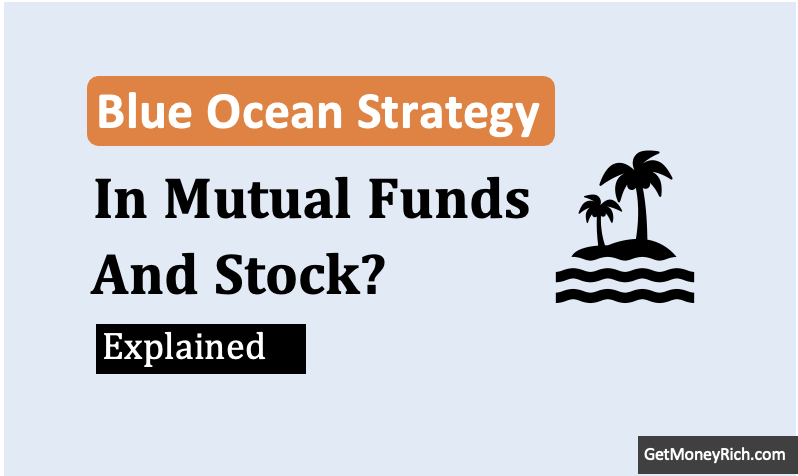 Blue Ocean Strategy

In Mutual Funds And Stock?

Explained

GetMoneyRich.com